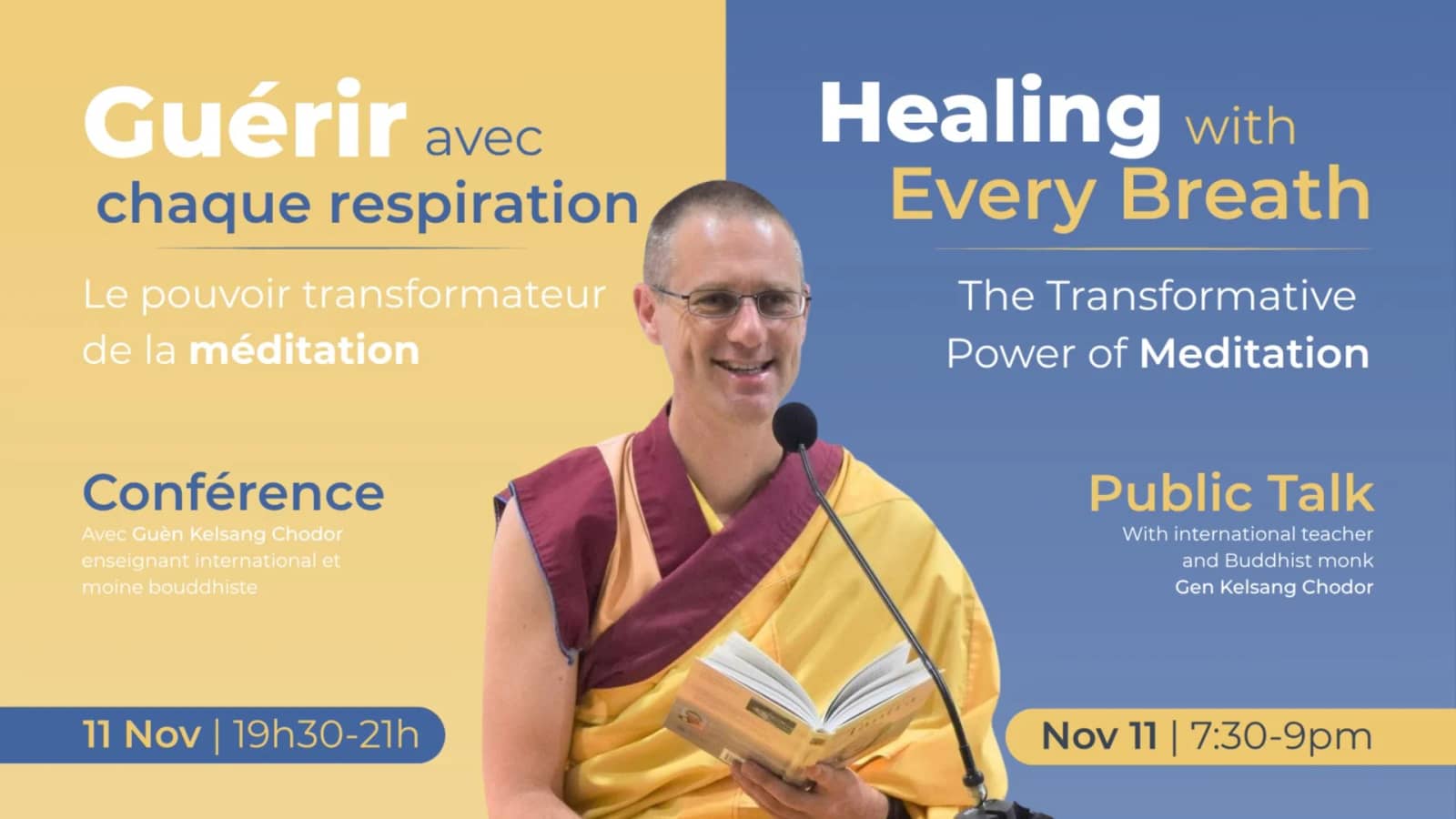 Guérir avec chaque respiration

Le pouvoir transformateur de la méditation

Conférence
Avec Guèn Kelsang Chodor enseignant international et moine bouddhiste

11 Nov | 19h30-21h

Healing with Every Breath

The Transformative Power of Meditation

Public Talk
With international teacher and Buddhist monk Gen Kelsang Chodor

Nov 11 | 7:30-9pm